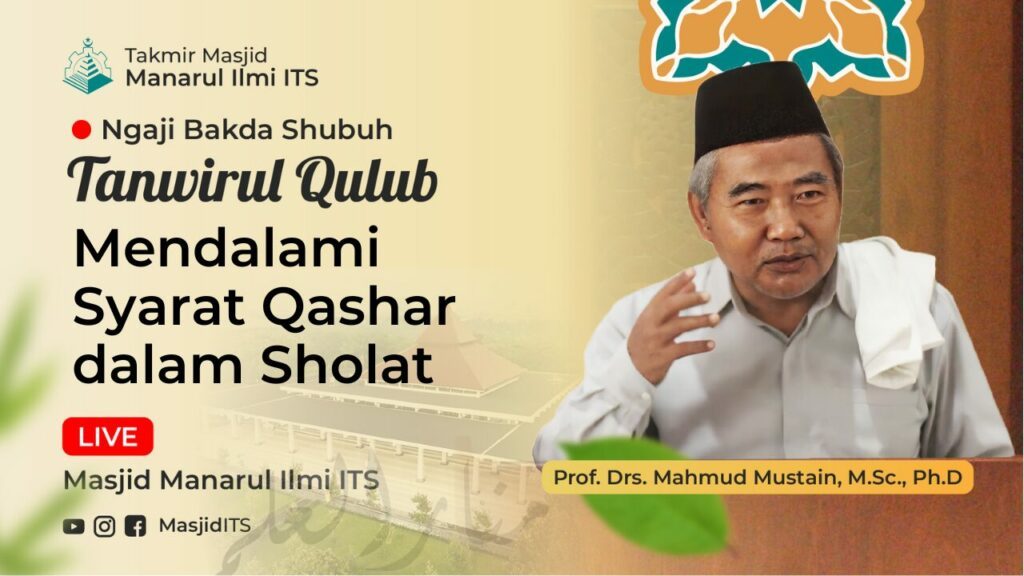 Takmir Masjid
Manarul Ilmi ITS

Ngaji Bakda Shubuh

Tanwirul Qulub

Mendalami Syarat Qashar dalam Sholat

LIVE

Masjid Manarul Ilmi ITS

MasjidITS

Prof. Drs. Mahmud Mustain, M.Sc., Ph.D